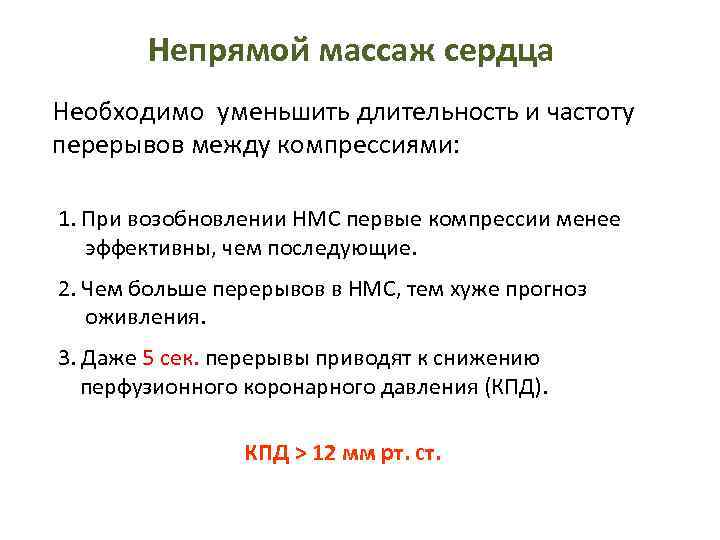 Непрямой массаж сердца

Необходимо уменьшить длительность и частоту перерывов между компрессиями:

1. При возобновлении НМС первые компрессии менее эффективны, чем последующие.

2. Чем больше перерывов в НМС, тем хуже прогноз оживления.

3. Даже 5 сек. перерывы приводят к снижению перфузионного коронарного давления (КПД).

КПД > 12 мм рт. ст.